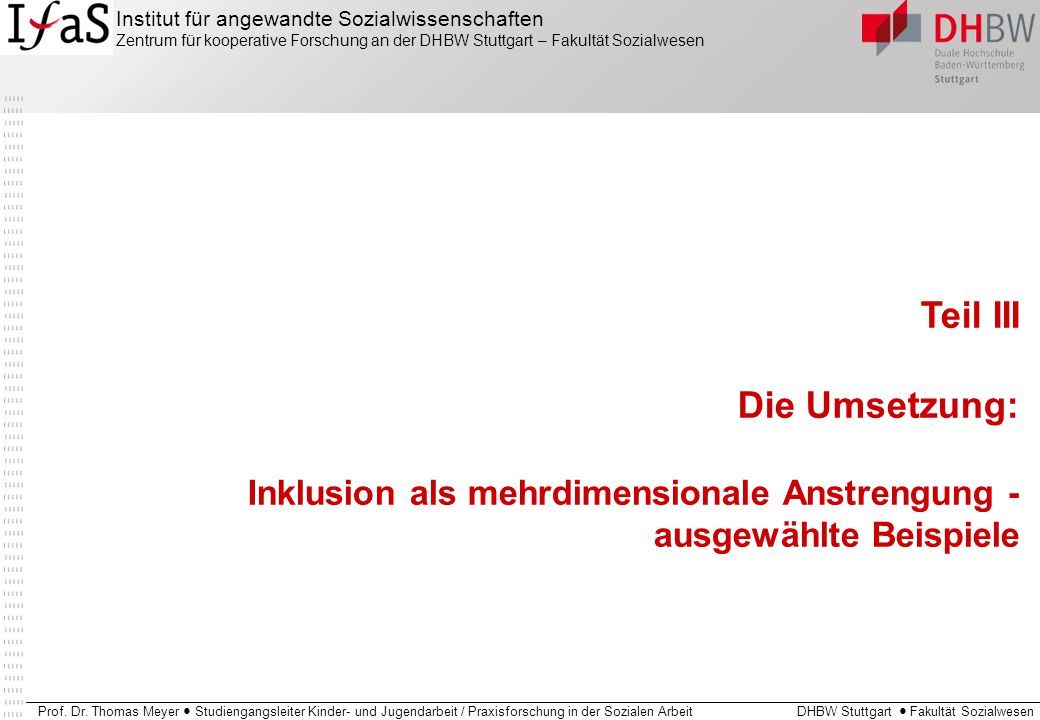 IfaS Institut für angewandte Sozialwissenschaften
Zentrum für kooperative Forschung an der DHBW Stuttgart – Fakultät Sozialwesen

DHBW
Duale Hochschule
Baden-Württemberg
Stuttgart

Teil III

Die Umsetzung:

Inklusion als mehrdimensionale Anstrengung - ausgewählte Beispiele

Prof. Dr. Thomas Meyer • Studiengangsleiter Kinder- und Jugendarbeit / Praxisforschung in der Sozialen Arbeit

DHBW Stuttgart • Fakultät Sozialwesen